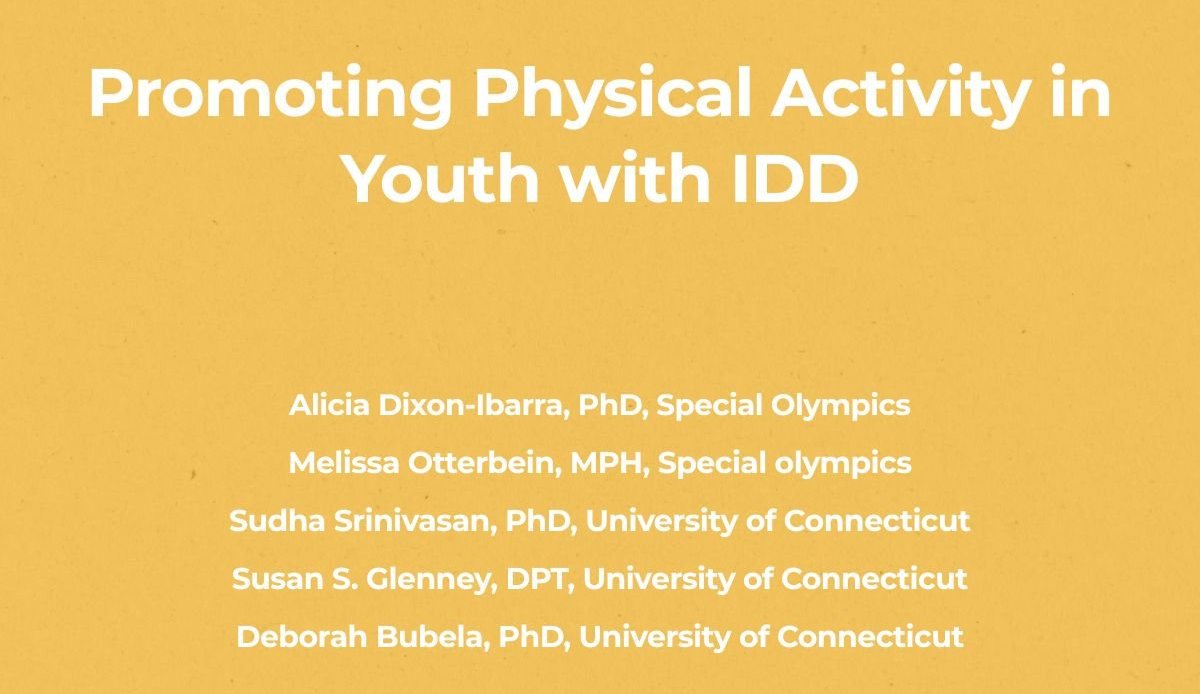 Promoting Physical Activity in Youth with IDD

Alicia Dixon-Ibarra, PhD, Special Olympics

Melissa Otterbein, MPH, Special olympics

Sudha Srinivasan, PhD, University of Connecticut

Susan S. Glenney, DPT, University of Connecticut

Deborah Bubela, PhD, University of Connecticut